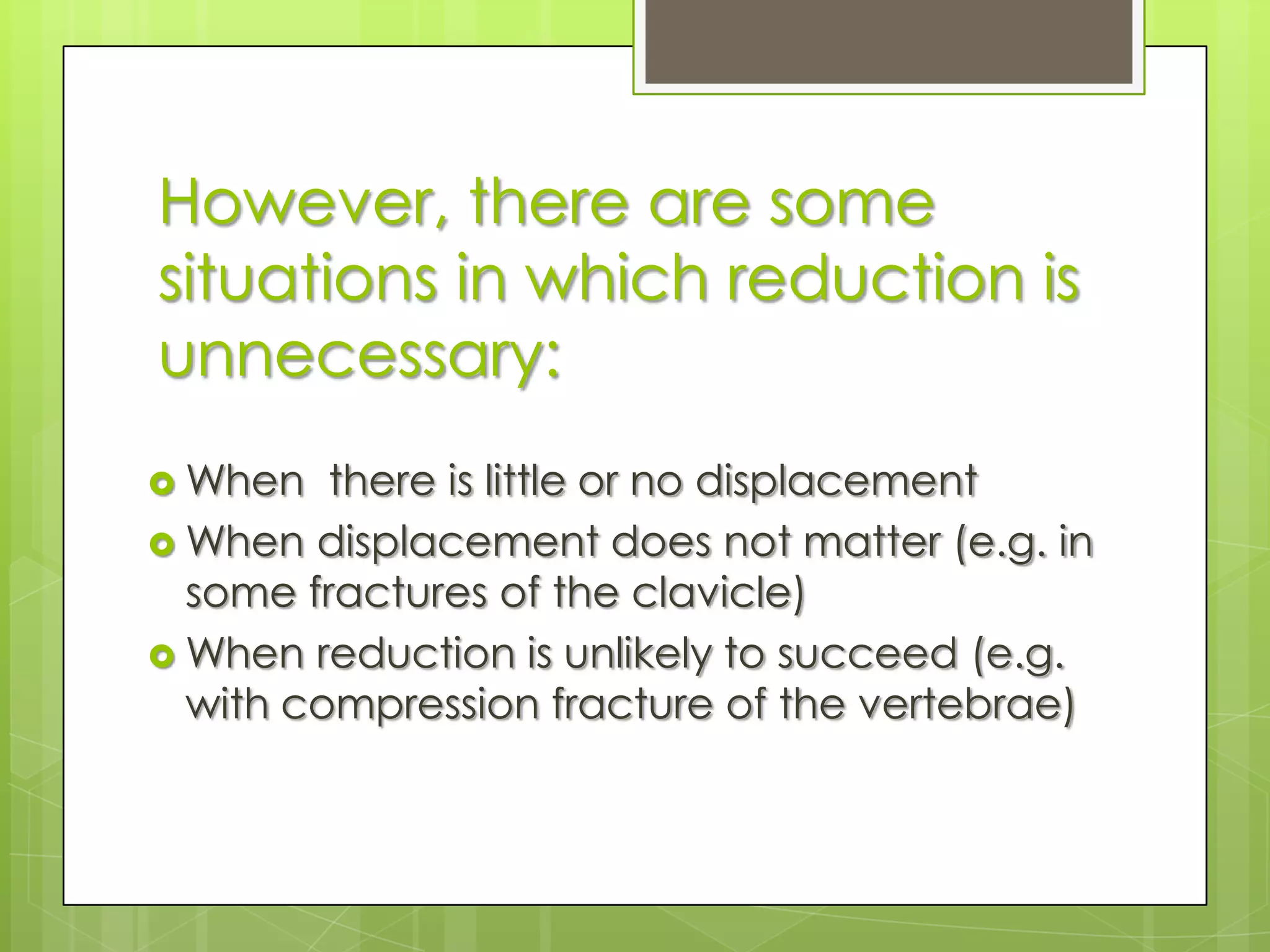 However, there are some situations in which reduction is unnecessary:

When  there is little or no displacement

When displacement does not matter (e.g. in some fractures of the clavicle)

When reduction is unlikely to succeed (e.g. with compression fracture of the vertebrae)